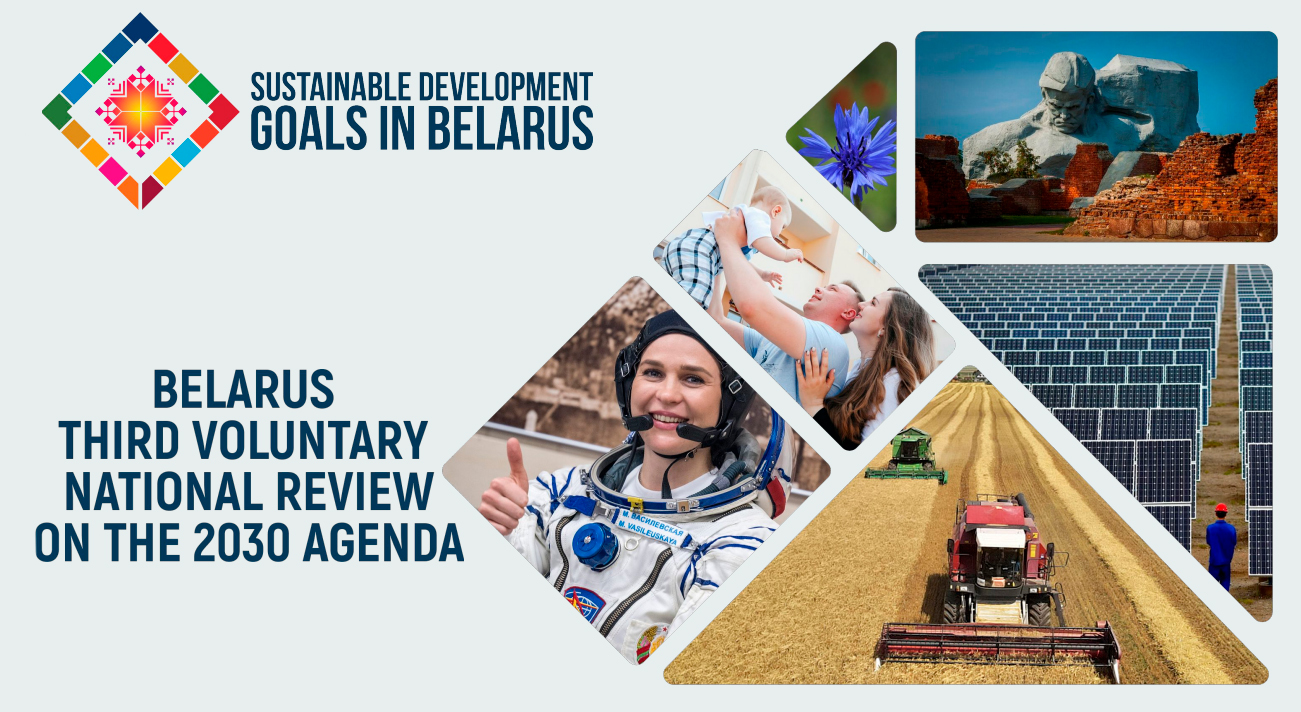 SUSTAINABLE DEVELOPMENT
GOALS IN BELARUS

BELARUS
THIRD VOLUNTARY
NATIONAL REVIEW
ON THE 2030 AGENDA

М. ВАСИЛЕВСКАЯ
M. VASILEUSKAYA